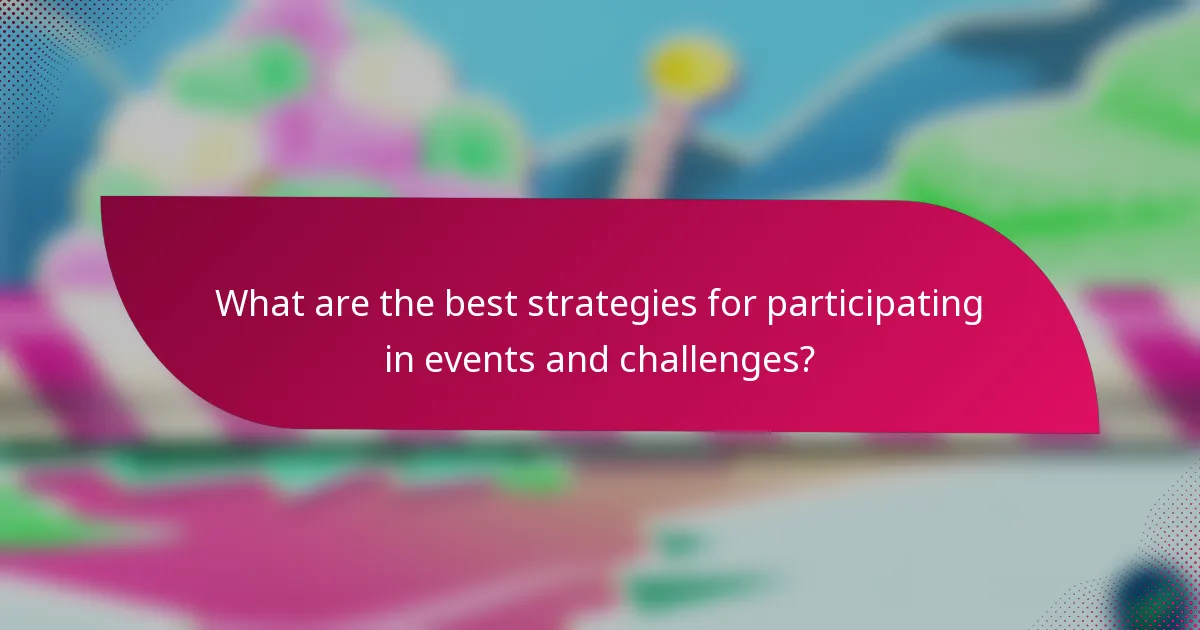 What are the best strategies for participating in events and challenges?